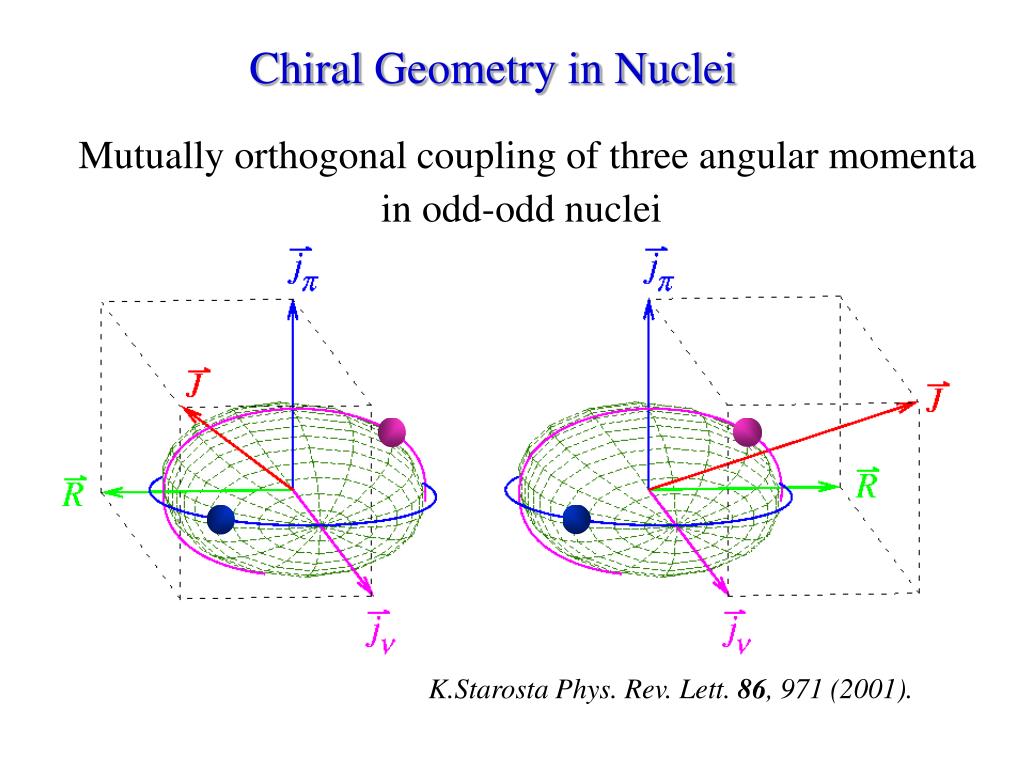 Chiral Geometry in Nuclei

Mutually orthogonal coupling of three angular momenta in odd-odd nuclei

$\vec{j}_\pi$

$\vec{J}$

$\vec{R}$

$\vec{j}_\nu$

$\vec{j}_\pi$

$\vec{J}$

$\vec{R}$

$\vec{j}_\nu$

K.Starosta Phys. Rev. Lett. 86, 971 (2001).